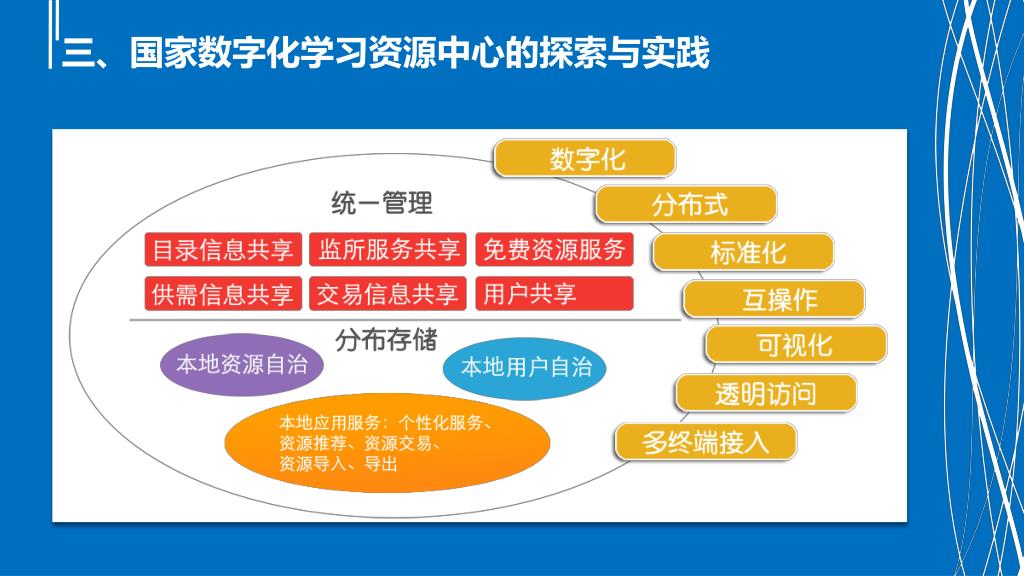 三、国家数字化学习资源中心的探索与实践

统一管理

目录信息共享
监所服务共享
免费资源服务
供需信息共享
交易信息共享
用户共享

分布存储

本地资源自治
本地用户自治

本地应用服务：个性化服务、资源推荐、资源交易、资源导入、导出

数字化
分布式
标准化
互操作
可视化
透明访问
多终端接入